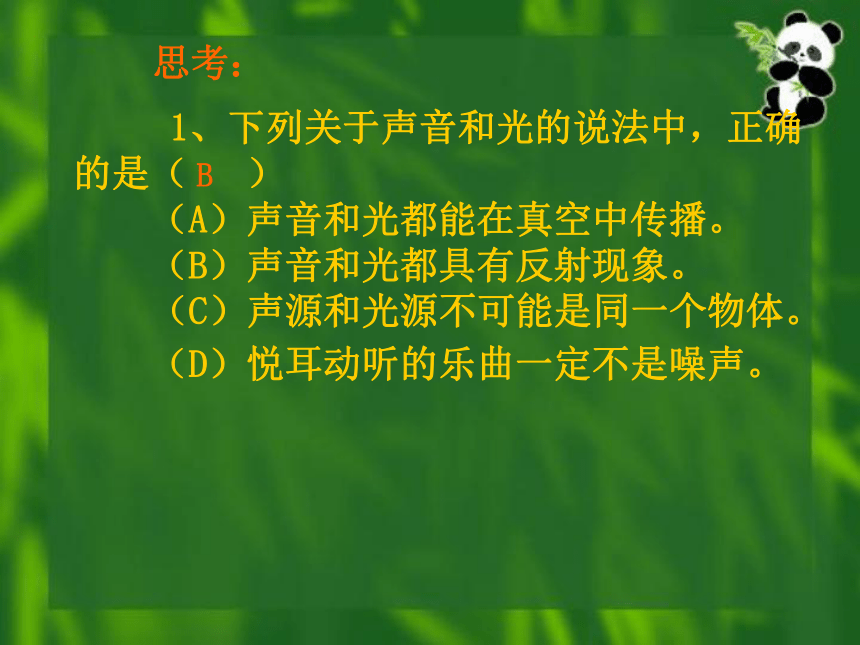 思考：

1、下列关于声音和光的说法中，正确的是（ B ）

（A）声音和光都能在真空中传播。

（B）声音和光都具有反射现象。

（C）声源和光源不可能是同一个物体。

（D）悦耳动听的乐曲一定不是噪声。